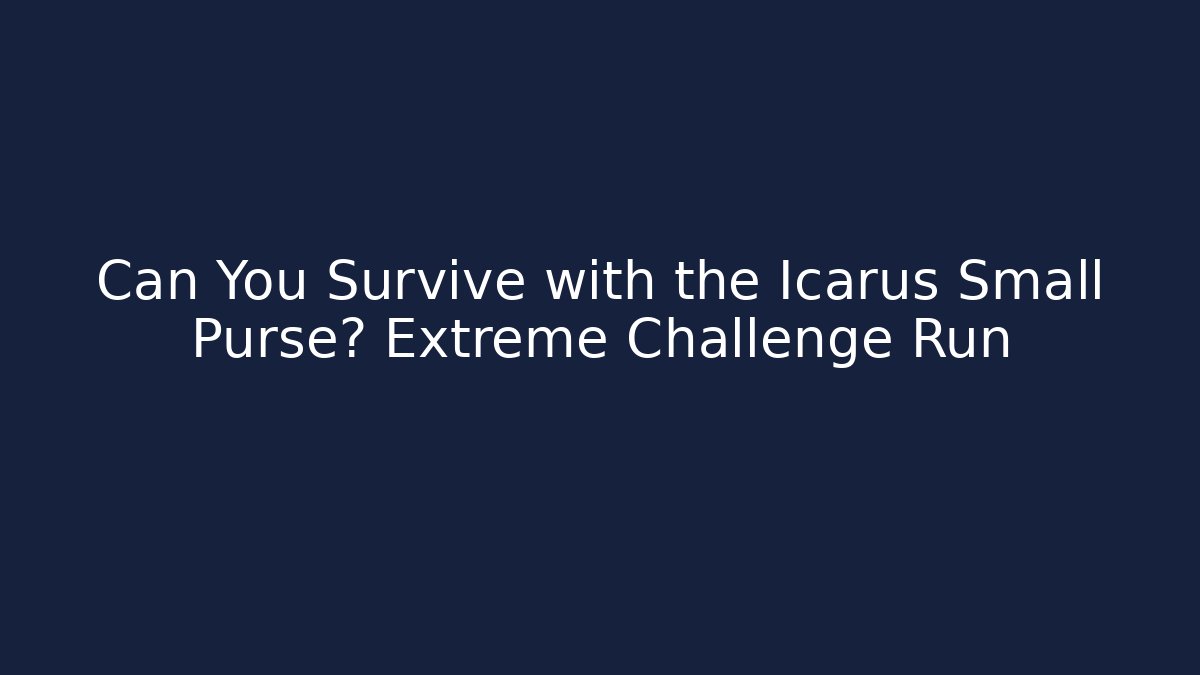 Can You Survive with the Icarus Small Purse? Extreme Challenge Run